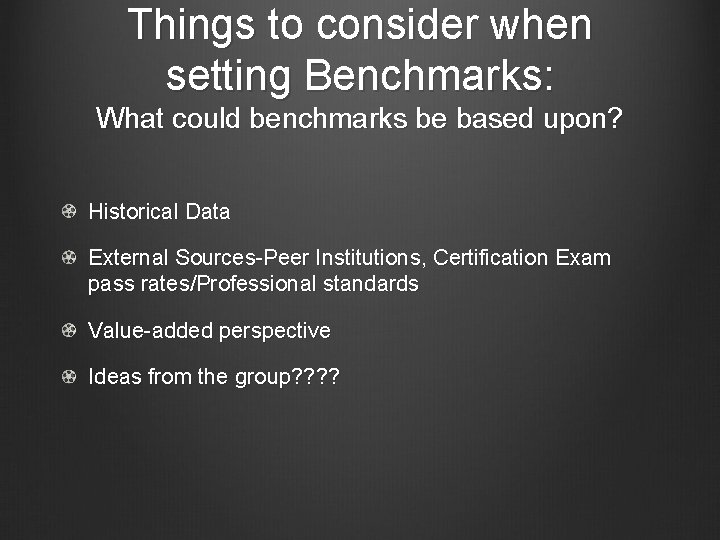 Things to consider when setting Benchmarks:
What could benchmarks be based upon?

Historical Data

External Sources-Peer Institutions, Certification Exam pass rates/Professional standards

Value-added perspective

Ideas from the group????